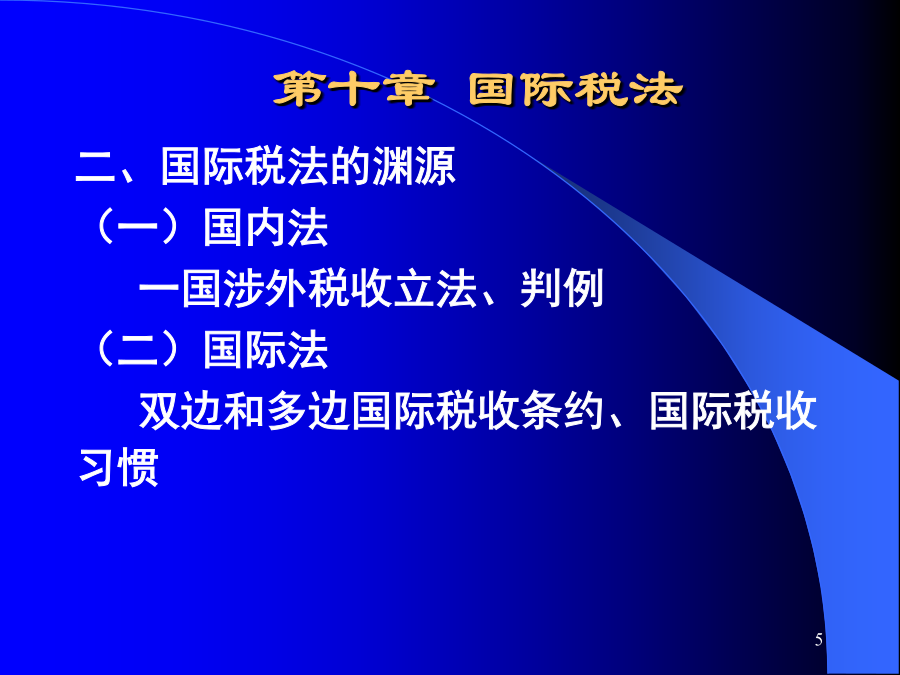 第十章　国际税法

二、国际税法的渊源

（一）国内法

一国涉外税收立法、判例

（二）国际法

双边和多边国际税收条约、国际税收习惯

5